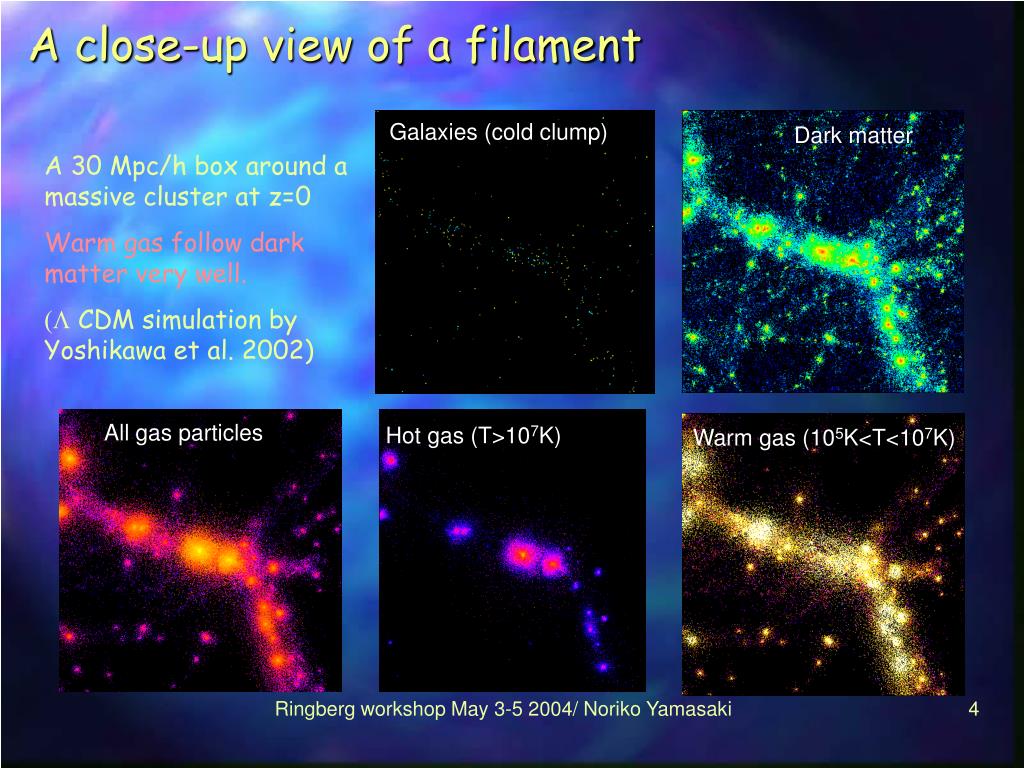 A close-up view of a filament

A 30 Mpc/h box around a massive cluster at z=0

Warm gas follow dark matter very well.

($\Lambda$ CDM simulation by Yoshikawa et al. 2002)

Galaxies (cold clump)

Dark matter

All gas particles

Hot gas (T>$10^7$K)

Warm gas ($10^5$K<T<$10^7$K)

Ringberg workshop May 3-5 2004/ Noriko Yamasaki

4